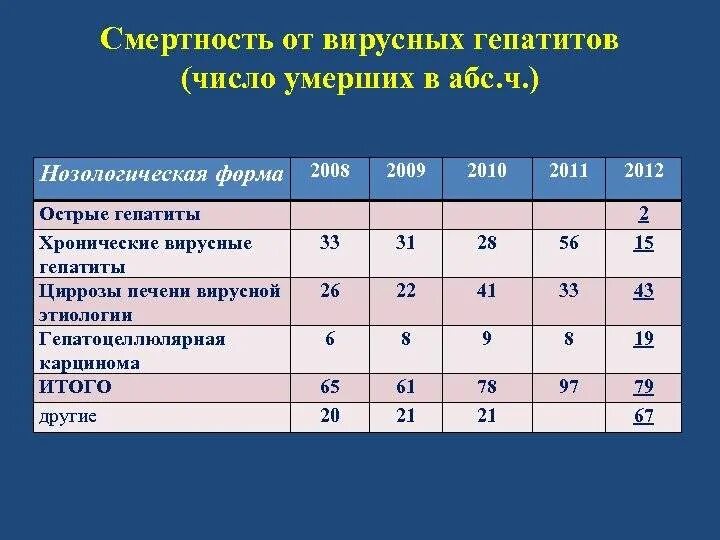 Смертность от вирусных гепатитов (число умерших в абс.ч.)

| Нозологическая форма | 2008 | 2009 | 2010 | 2011 | 2012 |
|---|---|---|---|---|---|
| Острые гепатиты | | | | | 2 |
| Хронические вирусные гепатиты | 33 | 31 | 28 | 56 | 15 |
| Циррозы печени вирусной этиологии | 26 | 22 | 41 | 33 | 43 |
| Гепатоцеллюлярная карцинома | 6 | 8 | 9 | 8 | 19 |
| ИТОГО | 65 | 61 | 78 | 97 | 79 |
| другие | 20 | 21 | 21 | | 67 |